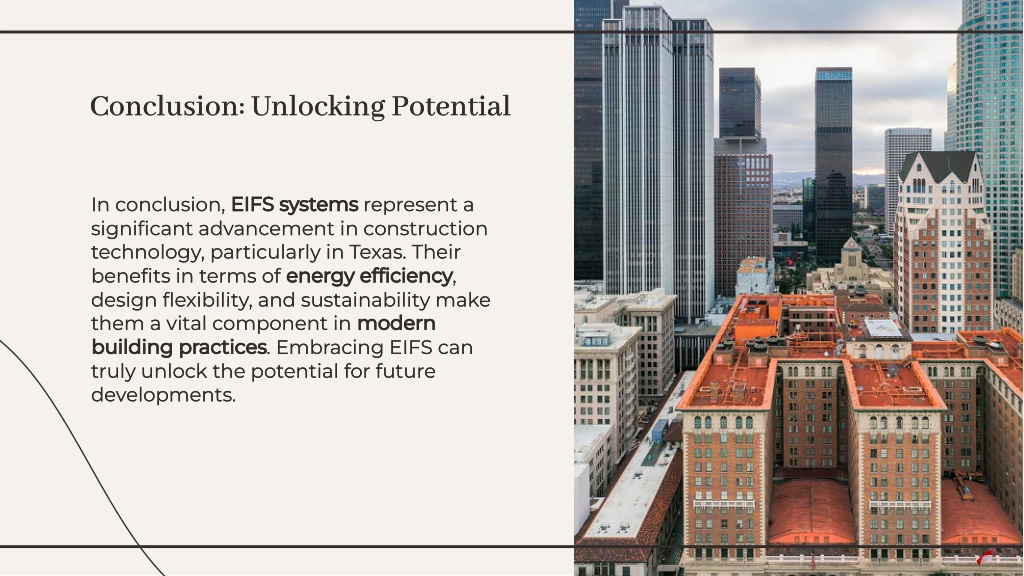 Conclusion: Unlocking Potential

In conclusion, EIFS systems represent a significant advancement in construction technology, particularly in Texas. Their benefits in terms of energy efficiency, design flexibility, and sustainability make them a vital component in modern building practices. Embracing EIFS can truly unlock the potential for future developments.